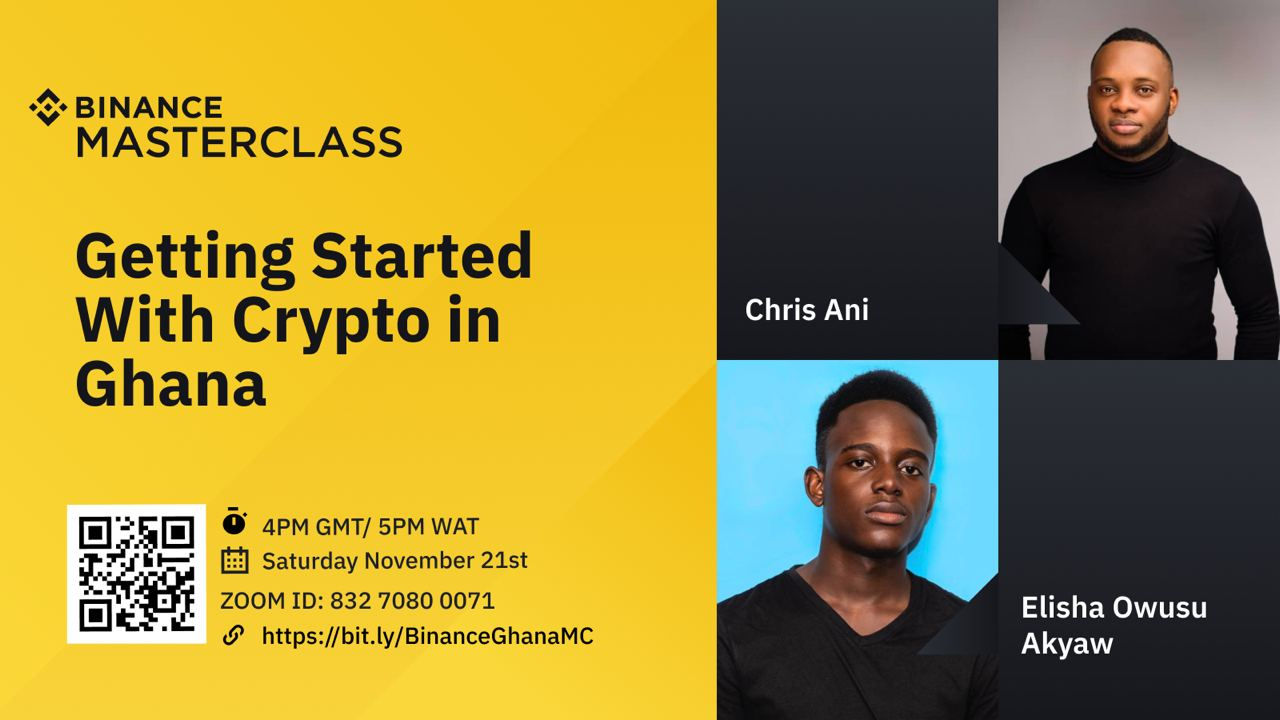 BINANCE
MASTERCLASS

Getting Started With Crypto in Ghana

4PM GMT/ 5PM WAT
Saturday November 21st
ZOOM ID: 832 7080 0071
https://bit.ly/BinanceGhanaMC

Chris Ani

Elisha Owusu Akyaw